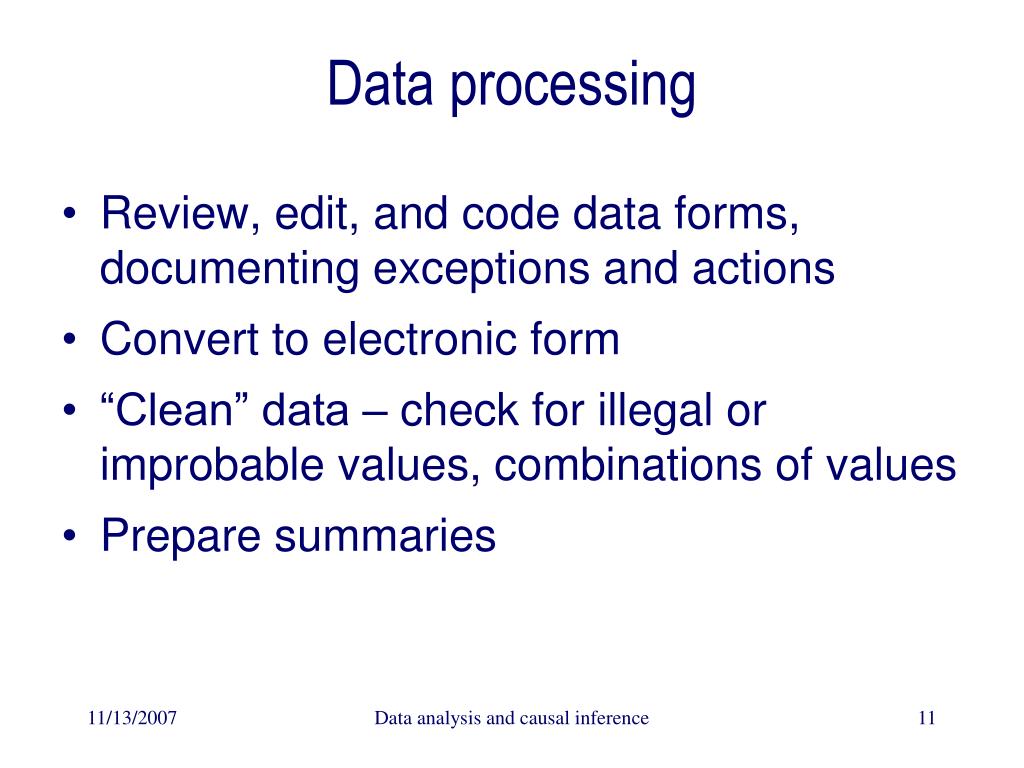 Data processing

• Review, edit, and code data forms, documenting exceptions and actions
• Convert to electronic form
• “Clean” data – check for illegal or improbable values, combinations of values
• Prepare summaries

11/13/2007 Data analysis and causal inference 11